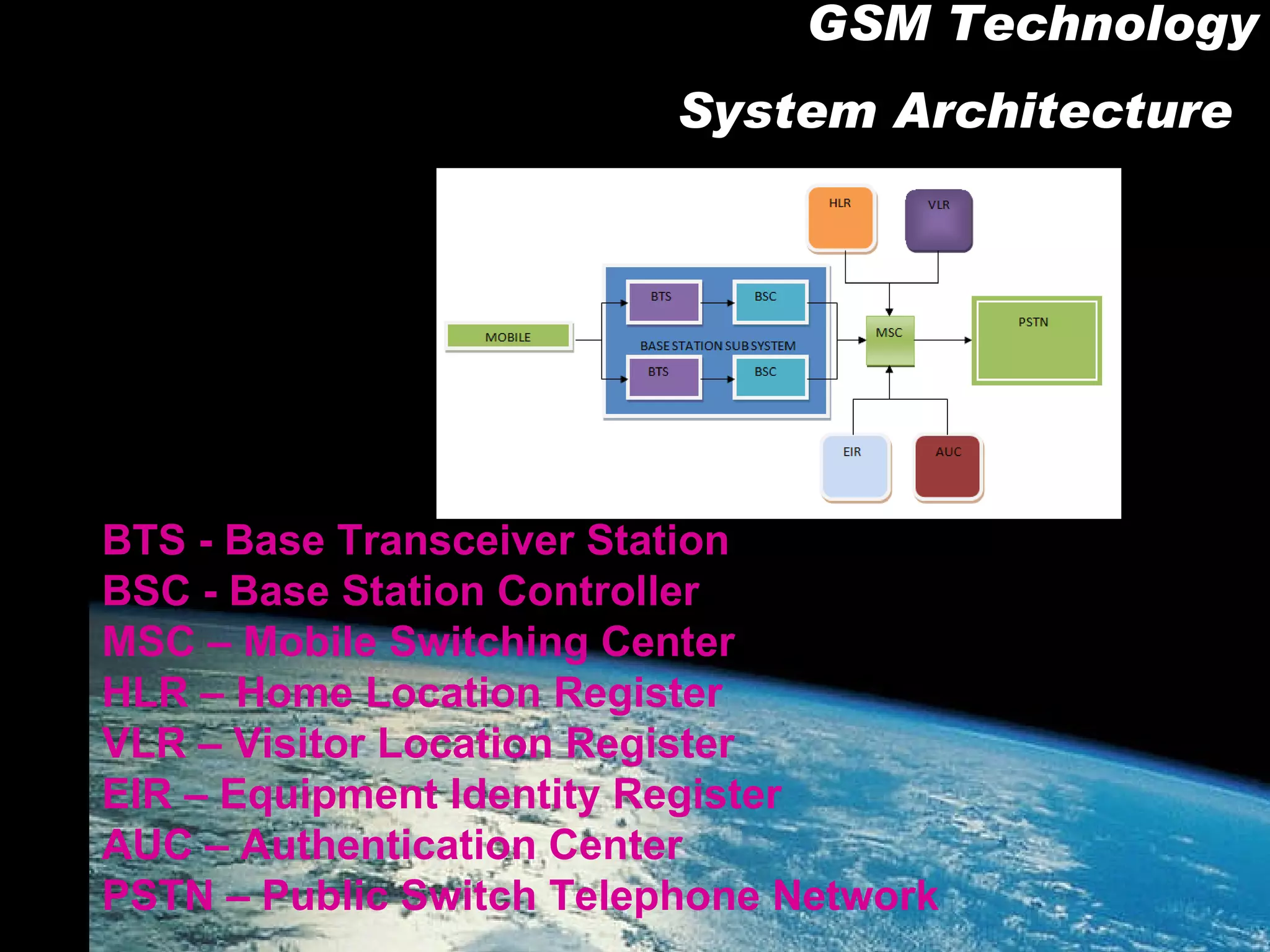 GSM Technology

System Architecture

HLR
VLR
BTS
BSC
MOBILE
BASE STATION SUB SYSTEM
BTS
BSC
MSC
PSTN
EIR
AUC

BTS - Base Transceiver Station
BSC - Base Station Controller
MSC – Mobile Switching Center
HLR – Home Location Register
VLR – Visitor Location Register
EIR – Equipment Identity Register
AUC – Authentication Center
PSTN – Public Switch Telephone Network